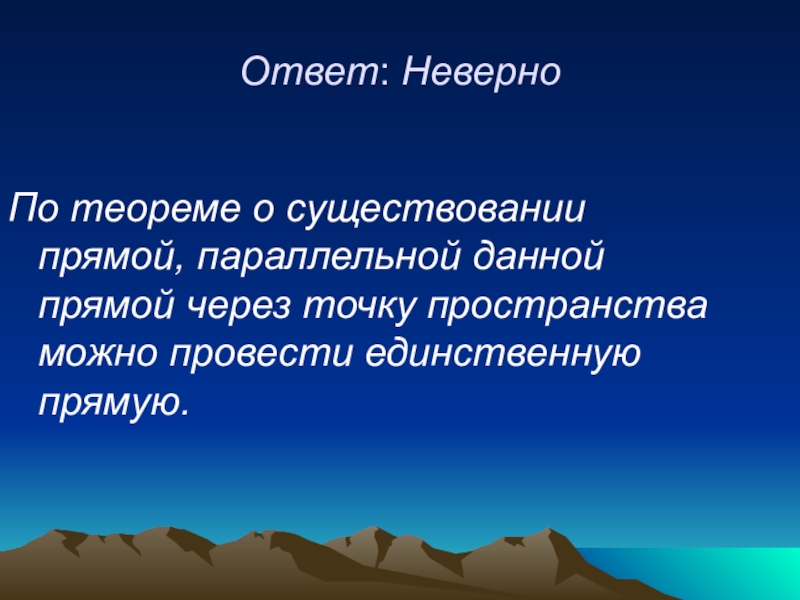 Ответ: Неверно

По теореме о существовании прямой, параллельной данной прямой через точку пространства можно провести единственную прямую.